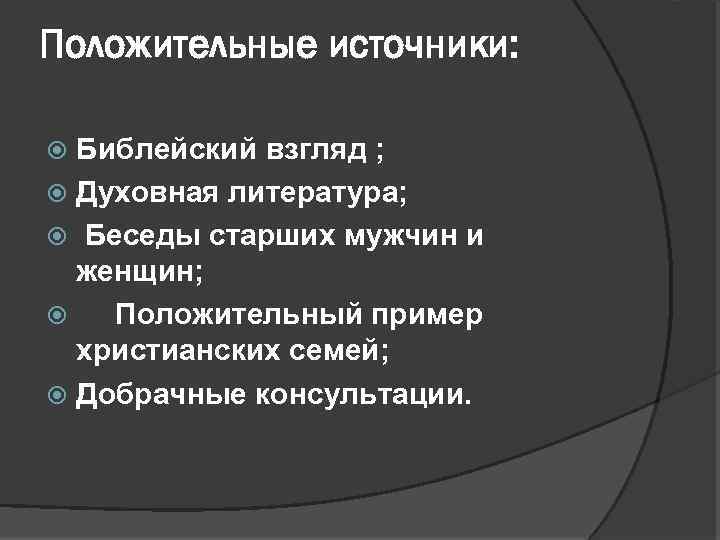 Положительные источники:

Библейский взгляд ;

Духовная литература;

Беседы старших мужчин и женщин;

Положительный пример христианских семей;

Добрачные консультации.